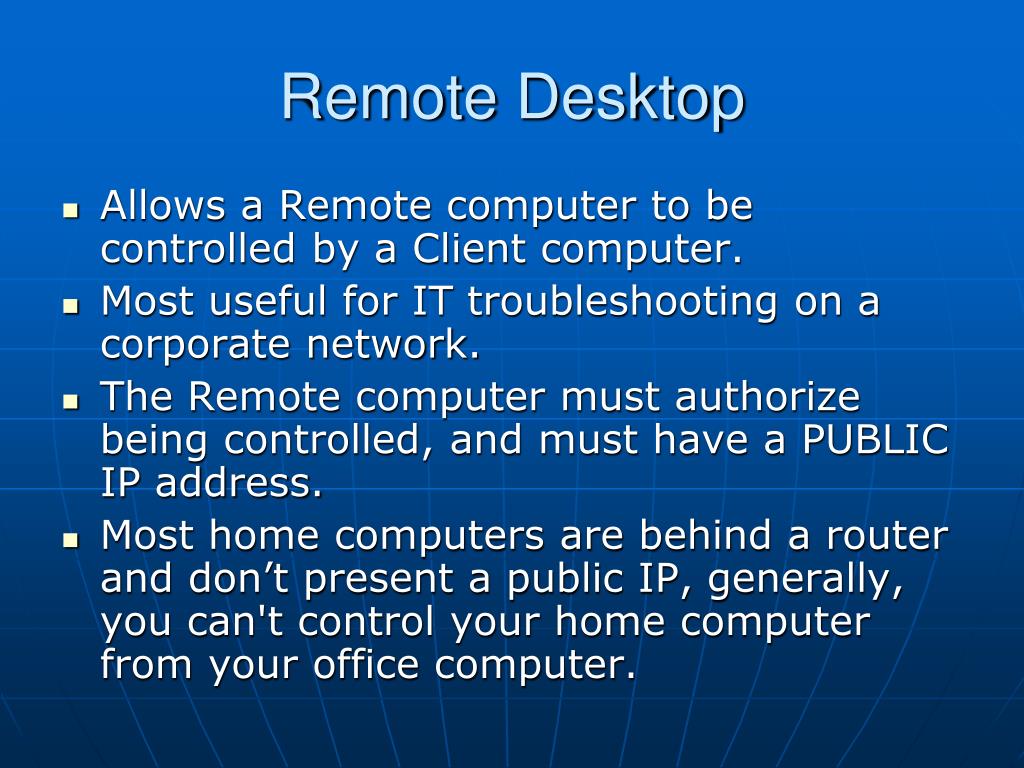 Remote Desktop

- Allows a Remote computer to be controlled by a Client computer.
- Most useful for IT troubleshooting on a corporate network.
- The Remote computer must authorize being controlled, and must have a PUBLIC IP address.
- Most home computers are behind a router and don’t present a public IP, generally, you can't control your home computer from your office computer.